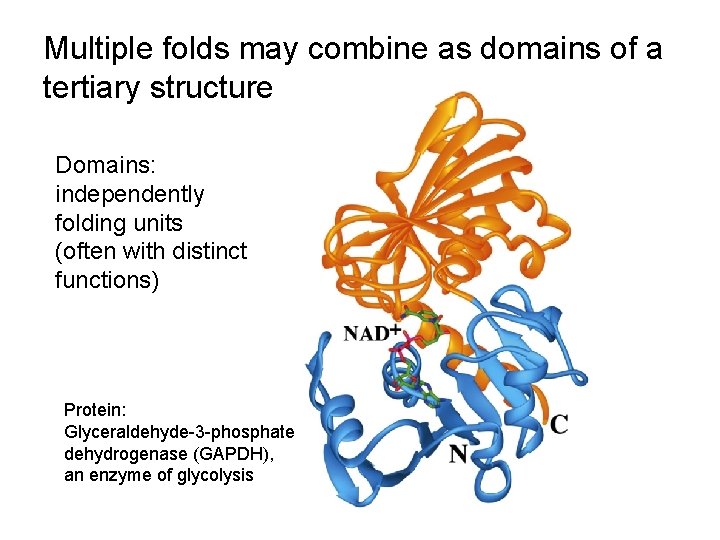 Multiple folds may combine as domains of a tertiary structure

Domains: independently folding units (often with distinct functions)

NAD$^+$

C

N

Protein: Glyceraldehyde-3-phosphate dehydrogenase (GAPDH), an enzyme of glycolysis